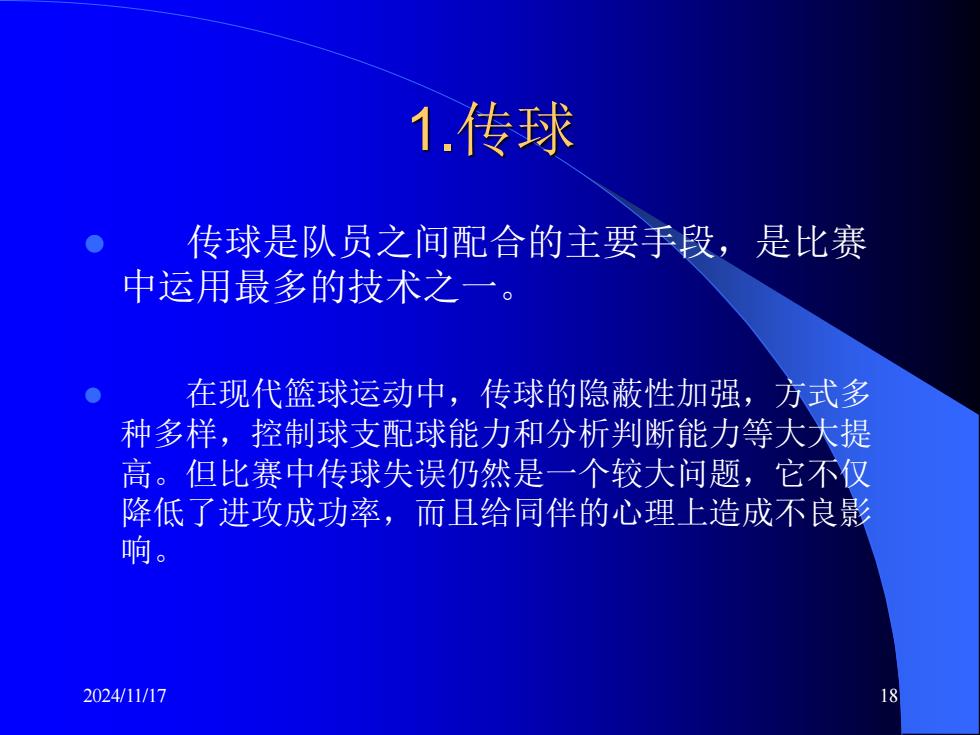 1.传球

传球是队员之间配合的主要手段，是比赛中运用最多的技术之一。

在现代篮球运动中，传球的隐蔽性加强，方式多种多样，控制球支配球能力和分析判断能力等大大提高。但比赛中传球失误仍然是一个较大问题，它不仅降低了进攻成功率，而且给同伴的心理上造成不良影响。

2024/11/17

18